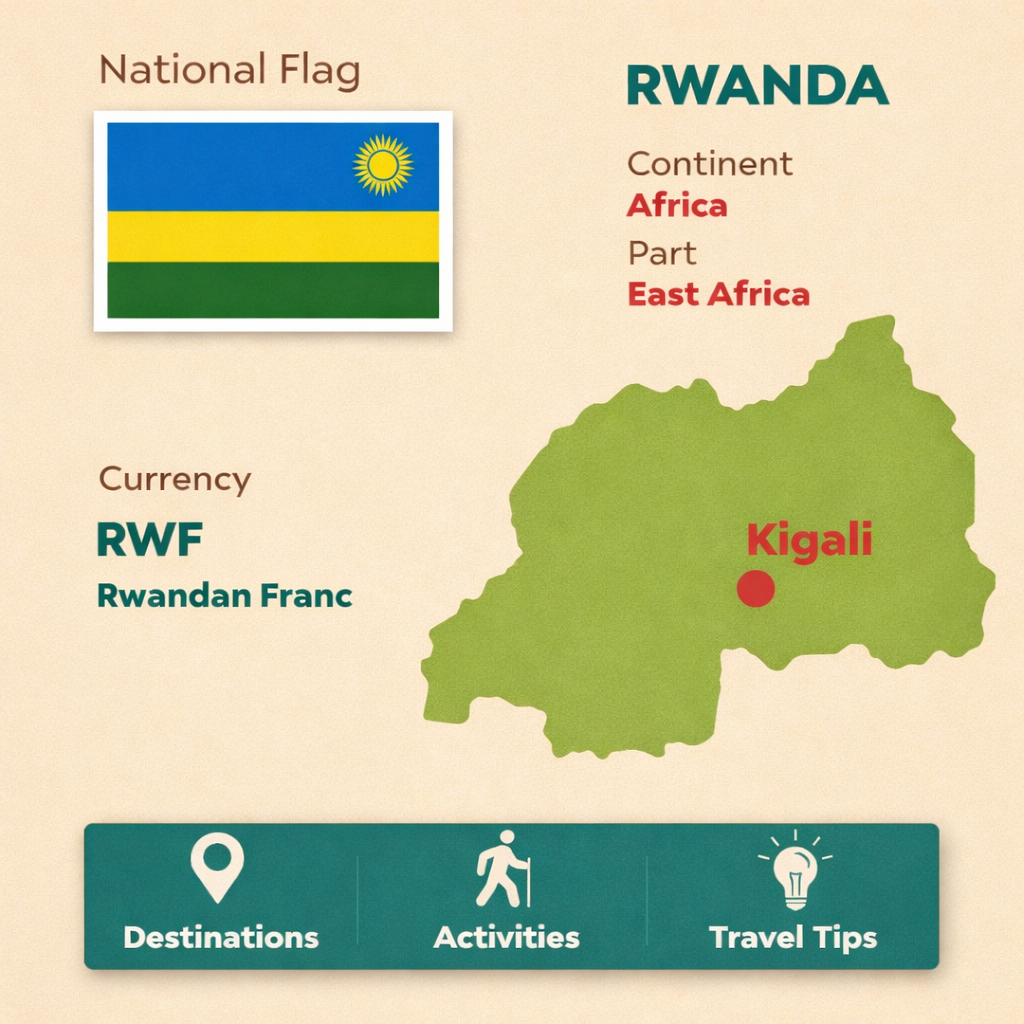 National Flag

RWANDA

Continent
Africa

Part
East Africa

Currency
RWF
Rwandan Franc

Kigali

Destinations
Activities
Travel Tips